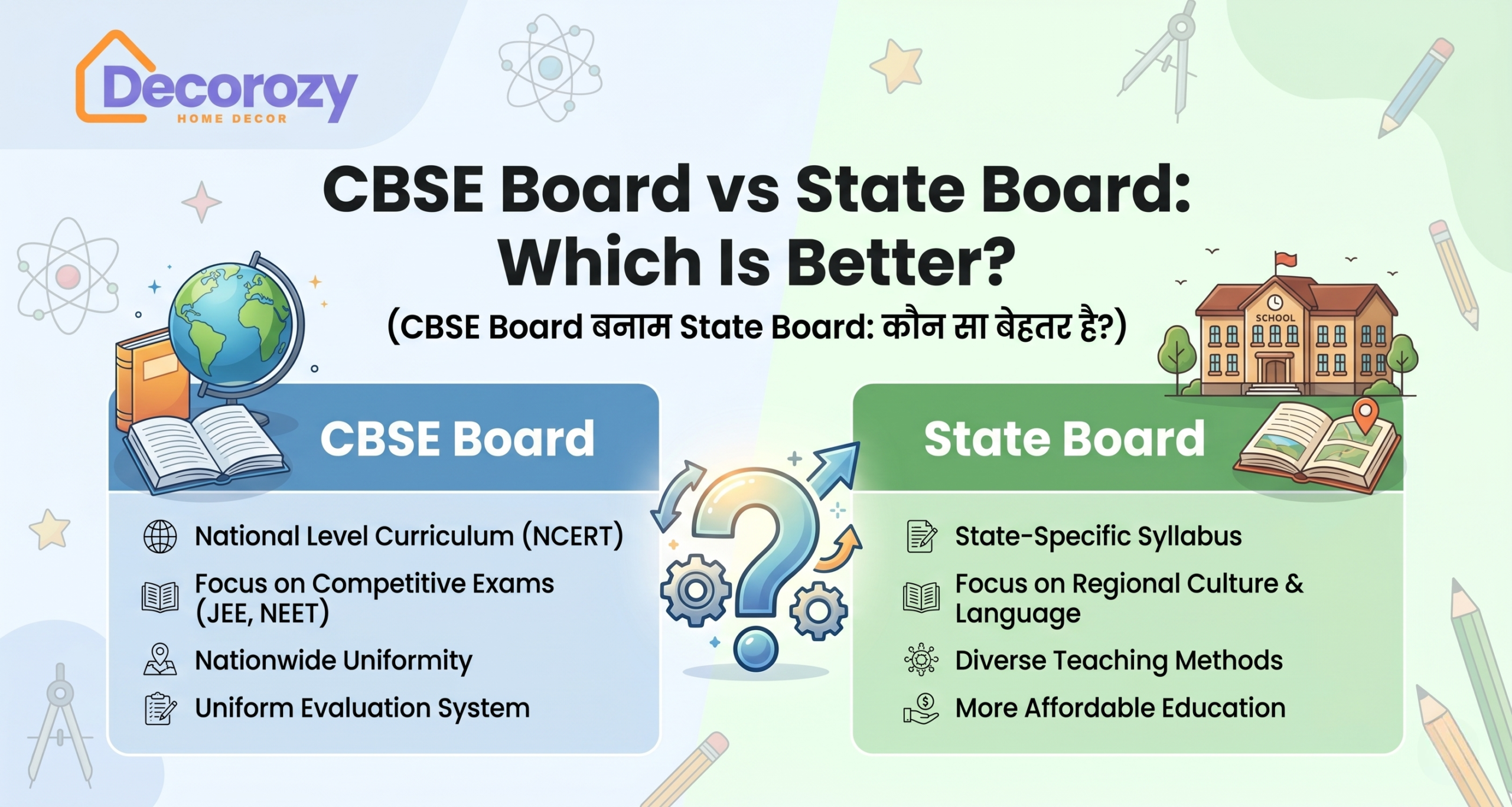 Decorozy
HOME DECOR

CBSE Board vs State Board: Which Is Better?

(CBSE Board बनाम State Board: कौन सा बेहतर है?)

SCHOOL

CBSE Board

National Level Curriculum (NCERT)

Focus on Competitive Exams (JEE, NEET)

Nationwide Uniformity

Uniform Evaluation System

State Board

State-Specific Syllabus

Focus on Regional Culture & Language

Diverse Teaching Methods

More Affordable Education